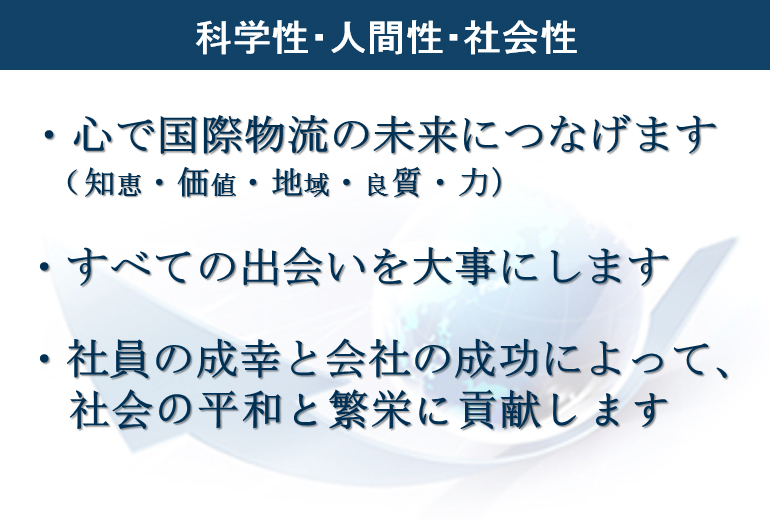 科学性･人間性･社会性

・心で国際物流の未来につなげます
（知恵・価値・地域・良質・力）

・すべての出会いを大事にします

・社員の成幸と会社の成功によって、社会の平和と繁栄に貢献します